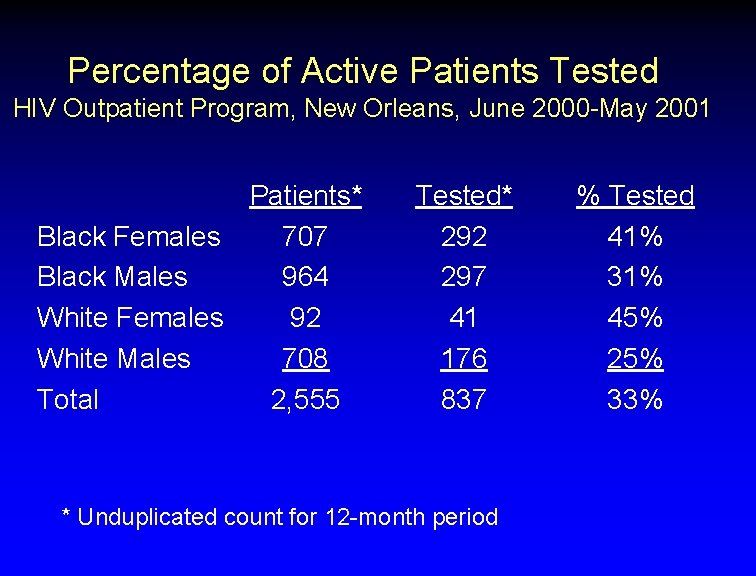 Percentage of Active Patients Tested
HIV Outpatient Program, New Orleans, June 2000-May 2001

| | Patients* | Tested* | % Tested |
|---|---|---|---|
| Black Females | 707 | 292 | 41% |
| Black Males | 964 | 297 | 31% |
| White Females | 92 | 41 | 45% |
| White Males | 708 | 176 | 25% |
| Total | 2,555 | 837 | 33% |

* Unduplicated count for 12-month period